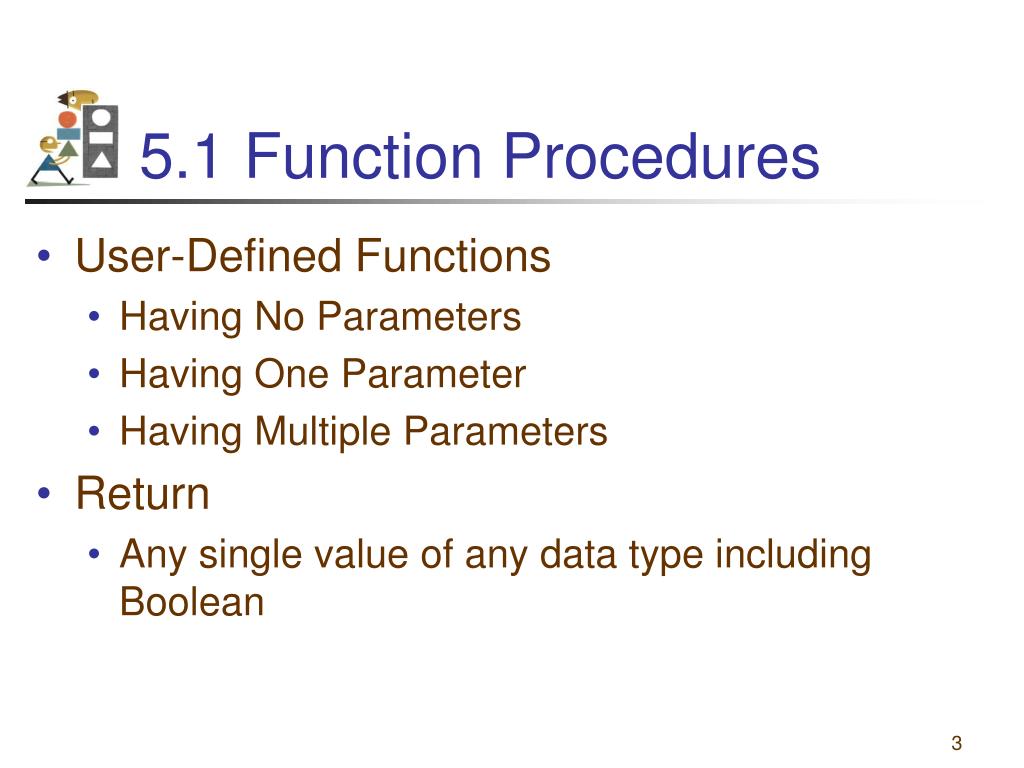 5.1 Function Procedures

• User-Defined Functions
  • Having No Parameters
  • Having One Parameter
  • Having Multiple Parameters
• Return
  • Any single value of any data type including Boolean

3